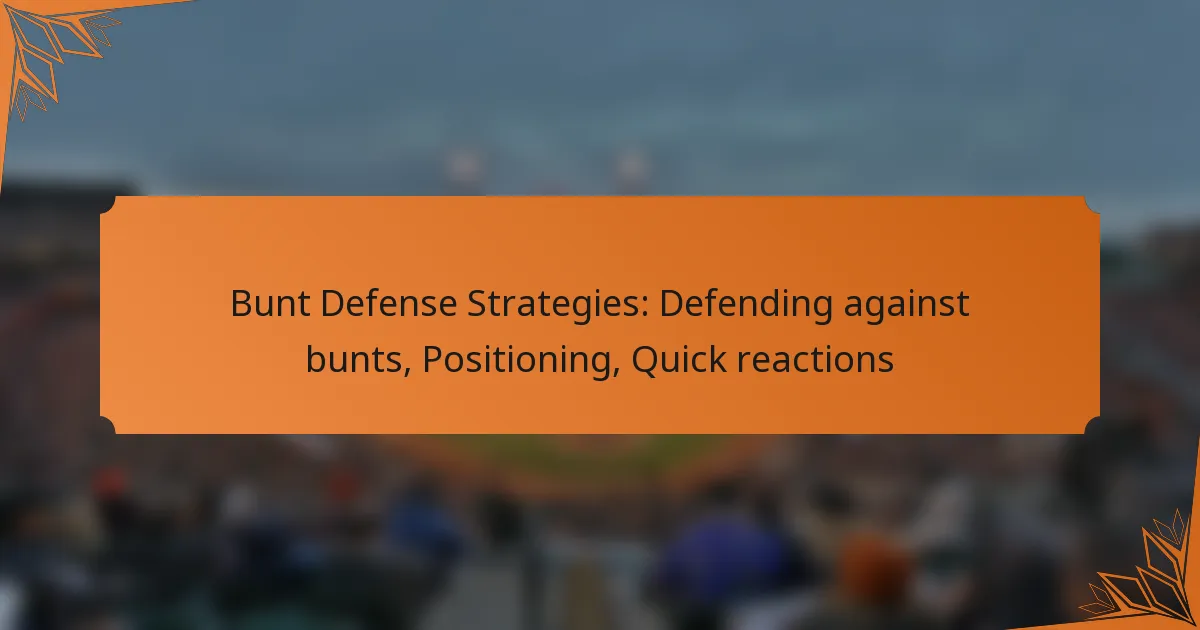 Bunt Defense Strategies: Defending against bunts, Positioning, Quick reactions